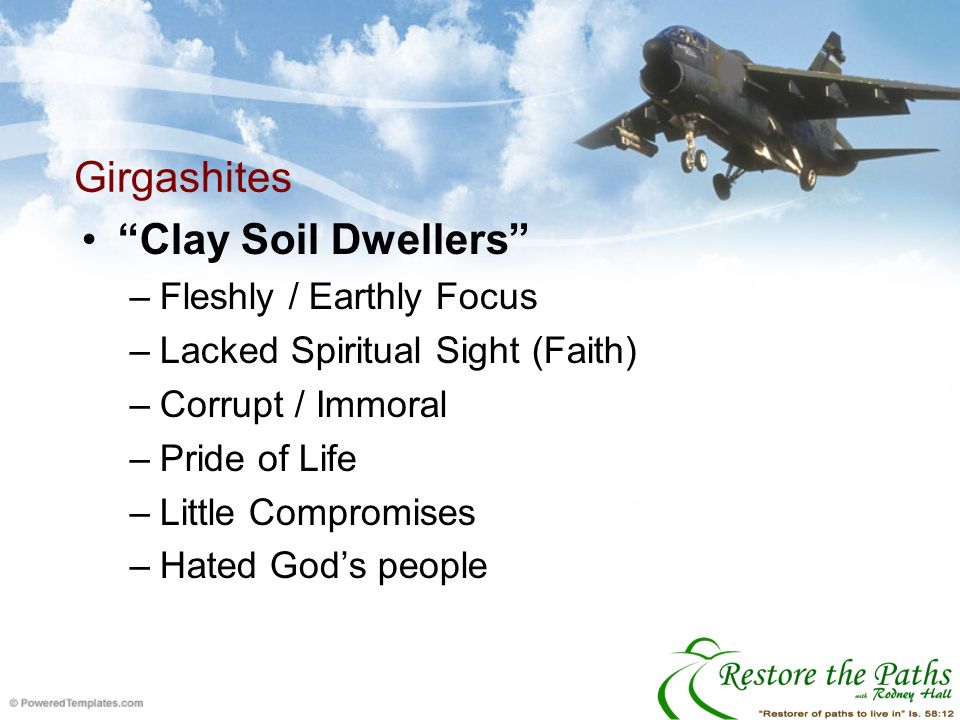 Girgashites

• “Clay Soil Dwellers”
– Fleshly / Earthly Focus
– Lacked Spiritual Sight (Faith)
– Corrupt / Immoral
– Pride of Life
– Little Compromises
– Hated God’s people

© PoweredTemplates.com

Restore the Paths
with Rodney Hall
"Restorer of paths to live in" Is. 58:12